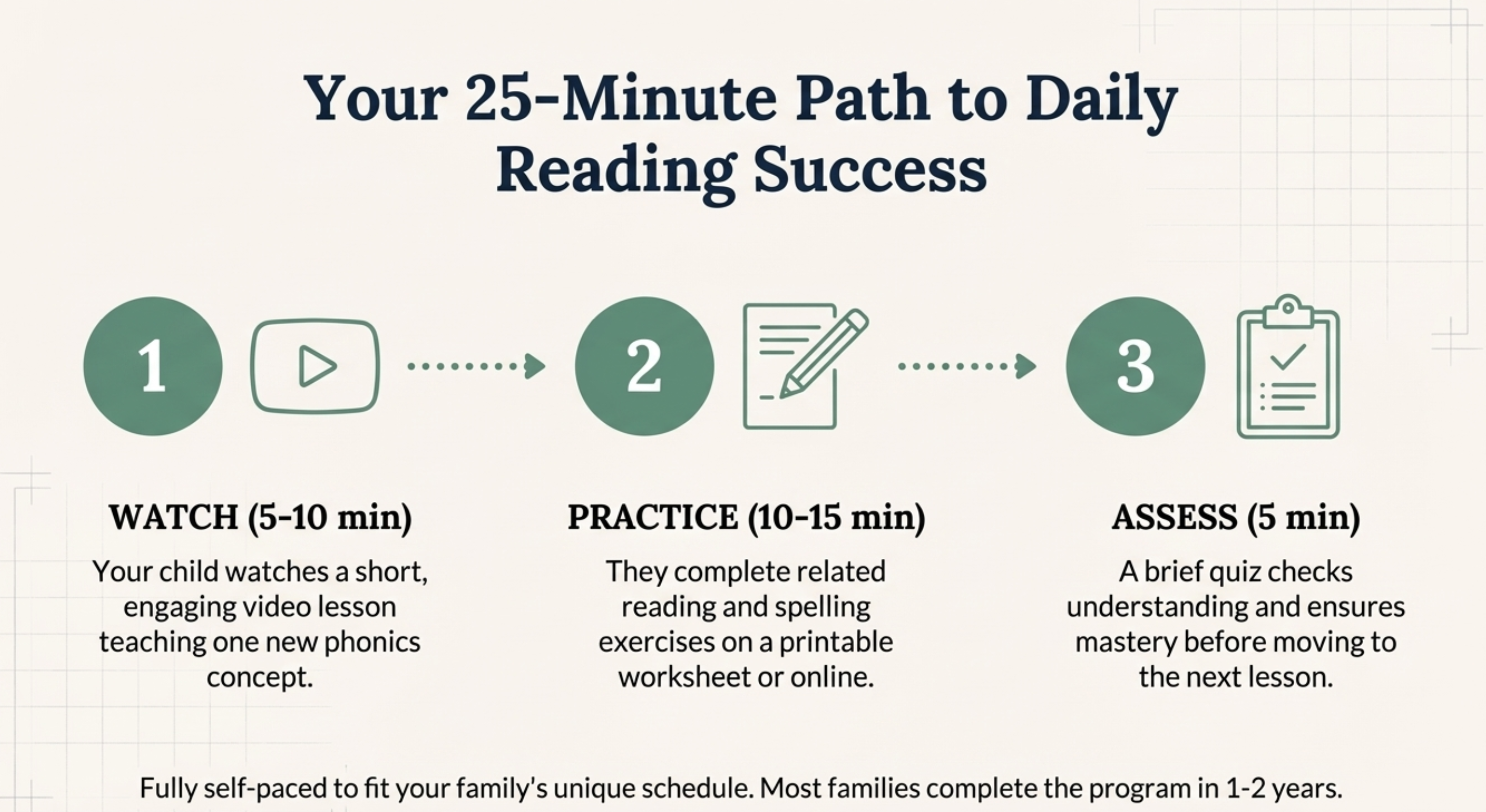 Your 25-Minute Path to Daily Reading Success

1

2

3

WATCH (5-10 min)

Your child watches a short, engaging video lesson teaching one new phonics concept.

PRACTICE (10-15 min)

They complete related reading and spelling exercises on a printable worksheet or online.

ASSESS (5 min)

A brief quiz checks understanding and ensures mastery before moving to the next lesson.

Fully self-paced to fit your family's unique schedule. Most families complete the program in 1-2 years.